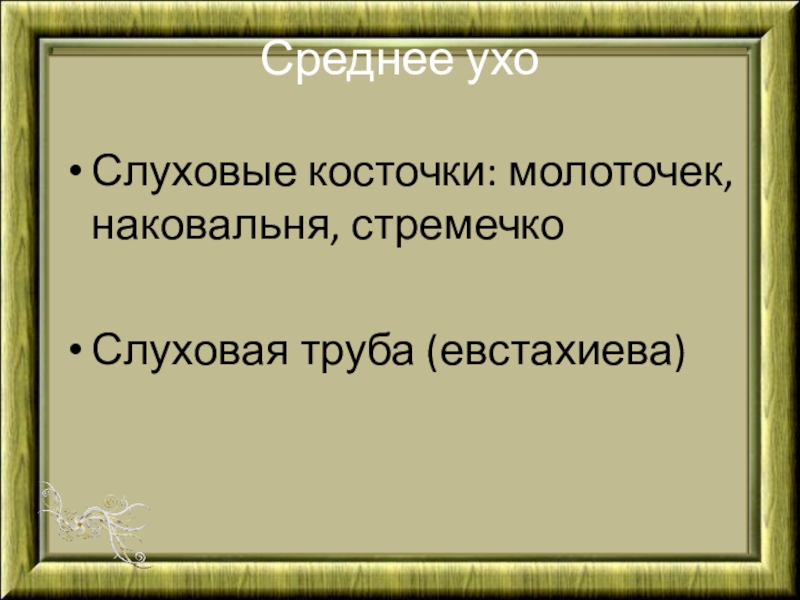 Среднее ухо

• Слуховые косточки: молоточек, наковальня, стремечко

• Слуховая труба (евстахиева)